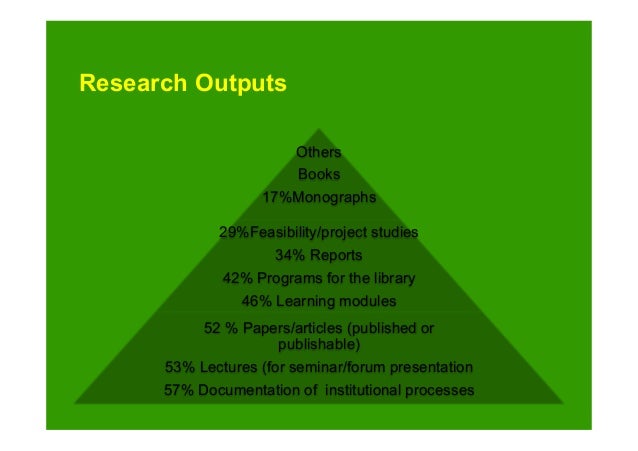 Research Outputs

Others
Books
17%Monographs
29%Feasibility/project studies
34% Reports
42% Programs for the library
46% Learning modules
52 % Papers/articles (published or publishable)
53% Lectures (for seminar/forum presentation
57% Documentation of institutional processes